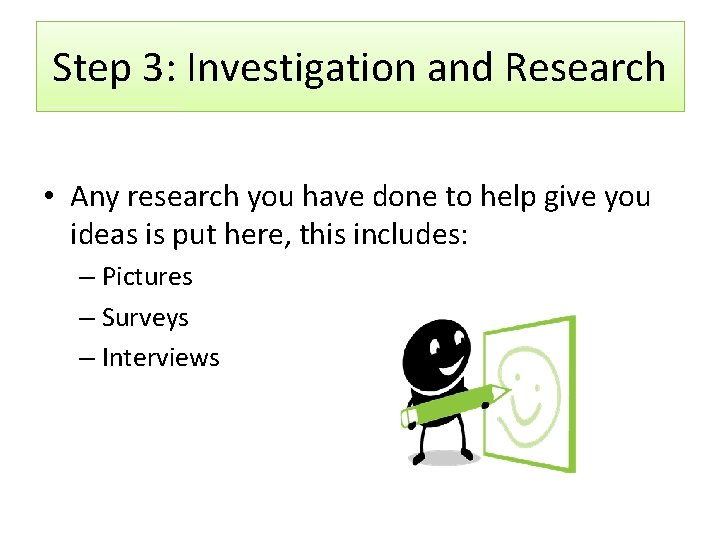 Step 3: Investigation and Research

• Any research you have done to help give you ideas is put here, this includes:

– Pictures
– Surveys
– Interviews